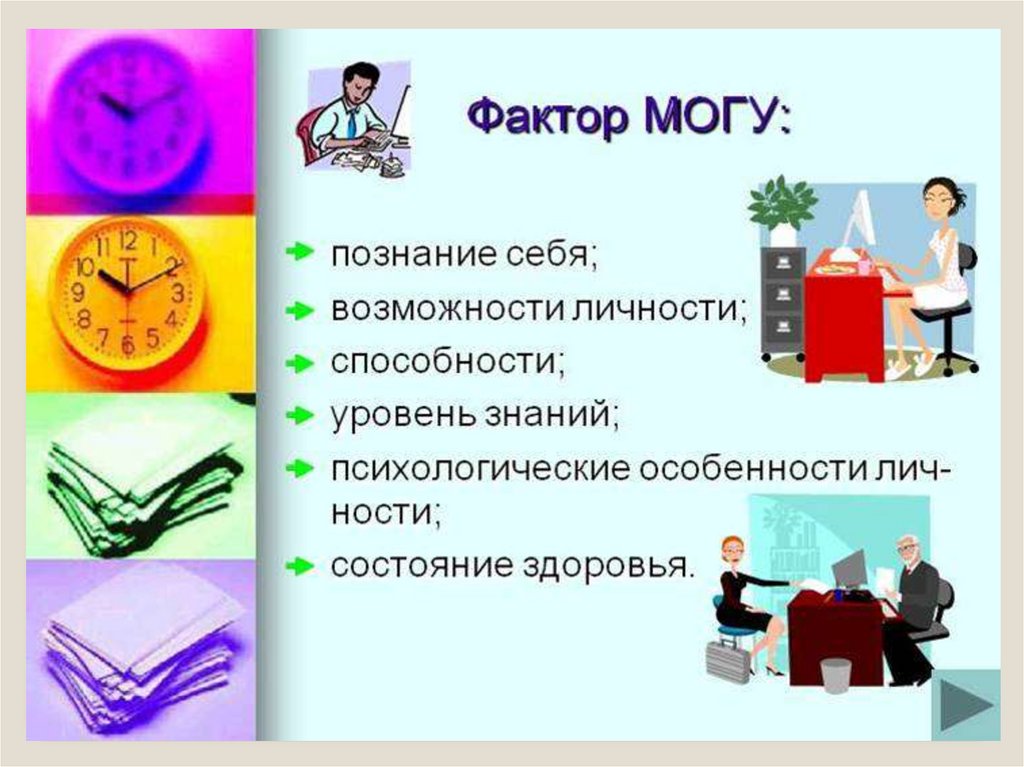 Фактор МОГУ:

познание себя;

возможности личности;

способности;

уровень знаний;

психологические особенности личности;

состояние здоровья.